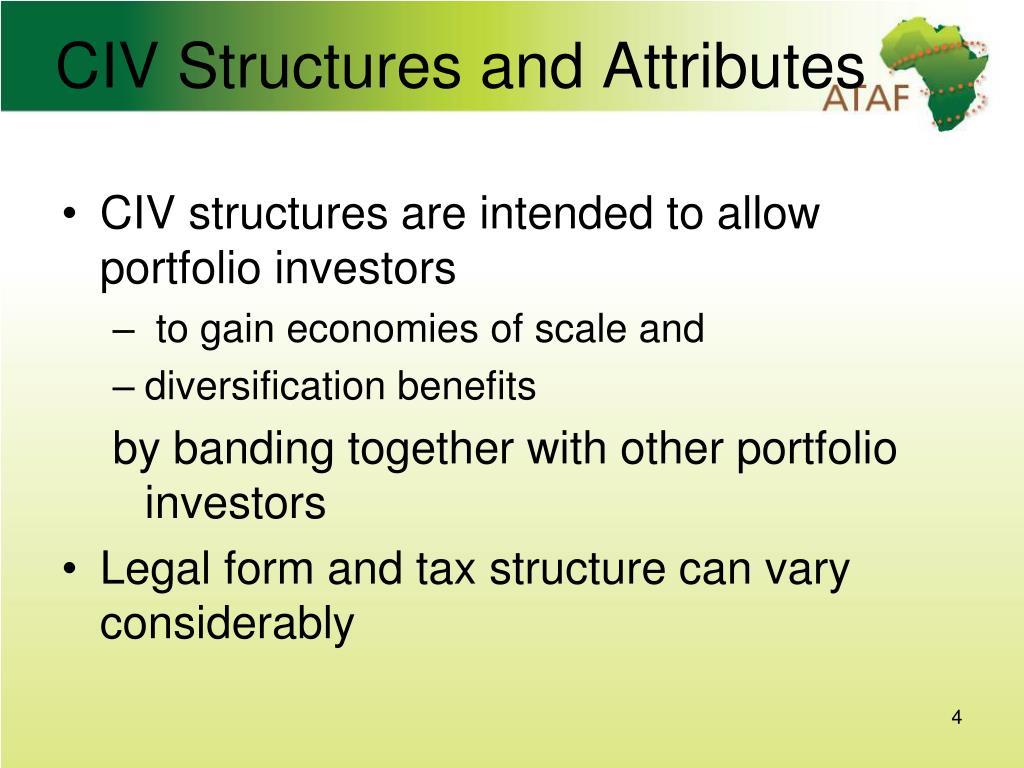 CIV Structures and Attributes

ATAF

• CIV structures are intended to allow portfolio investors
– to gain economies of scale and
– diversification benefits
by banding together with other portfolio investors
• Legal form and tax structure can vary considerably

4